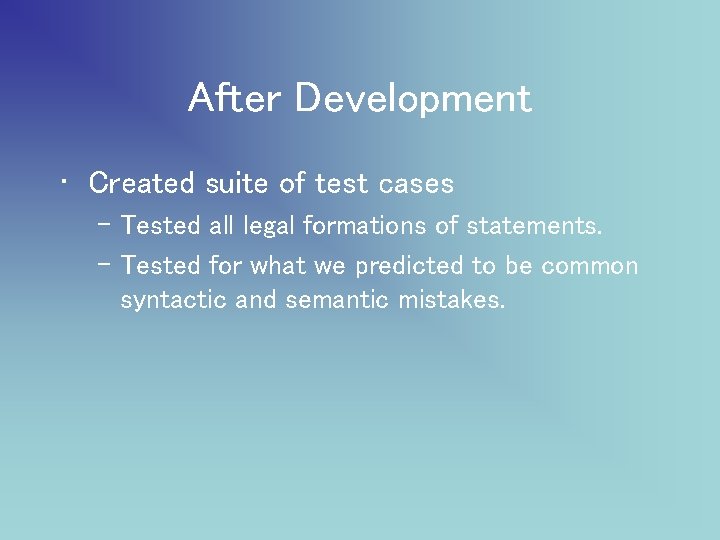 After Development

• Created suite of test cases
  – Tested all legal formations of statements.
  – Tested for what we predicted to be common syntactic and semantic mistakes.